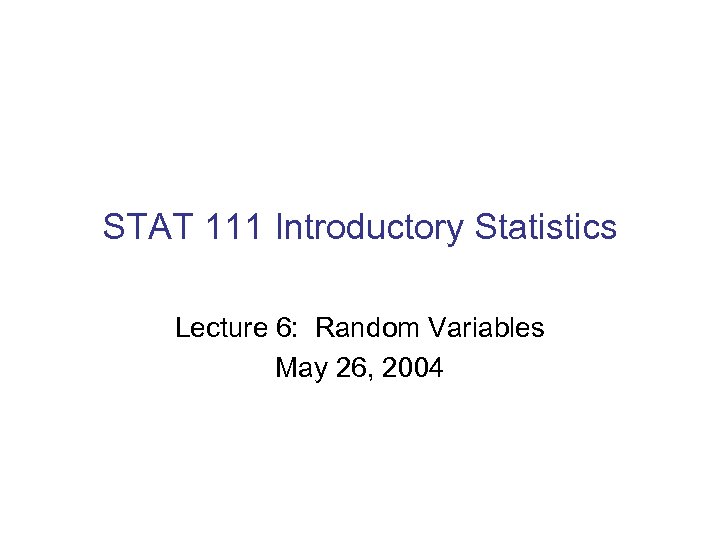 STAT 111 Introductory Statistics

Lecture 6: Random Variables
May 26, 2004